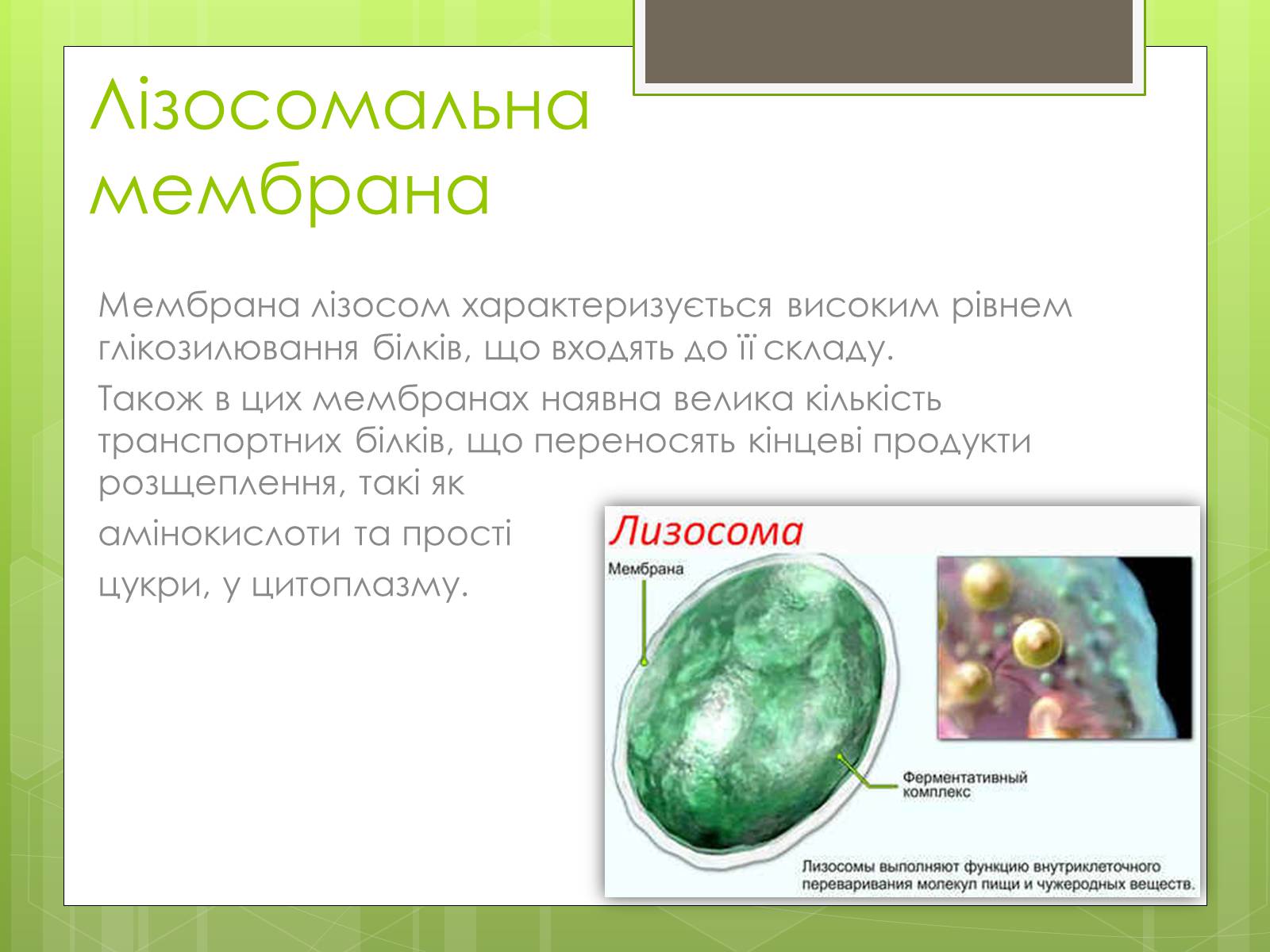 Лізосомальна мембрана

Мембрана лізосом характеризується високим рівнем глікозилювання білків, що входять до її складу.

Також в цих мембранах наявна велика кількість транспортних білків, що переносять кінцеві продукти розщеплення, такі як

амінокислоти та прості

цукри, у цитоплазму.

Лизосома

Мембрана

Ферментативный комплекс

Лизосомы выполняют функцию внутриклеточного переваривания молекул пищи и чужеродных веществ.